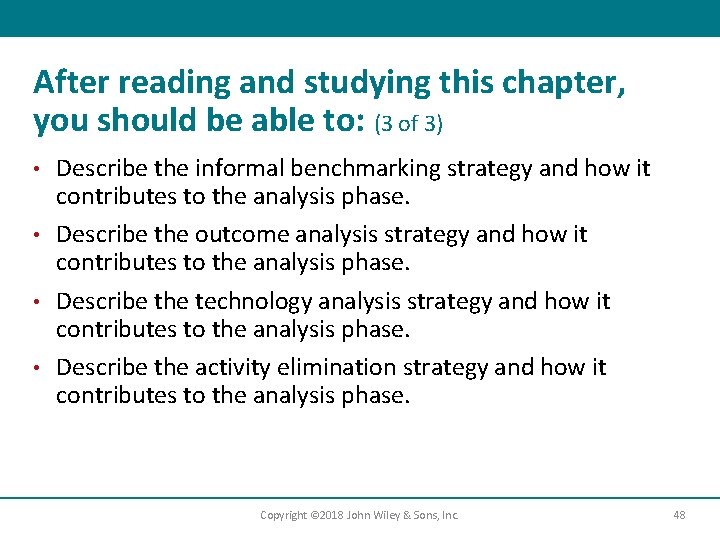 After reading and studying this chapter, you should be able to: (3 of 3)

• Describe the informal benchmarking strategy and how it contributes to the analysis phase.

• Describe the outcome analysis strategy and how it contributes to the analysis phase.

• Describe the technology analysis strategy and how it contributes to the analysis phase.

• Describe the activity elimination strategy and how it contributes to the analysis phase.

Copyright ©2018 John Wiley & Sons, Inc.

48